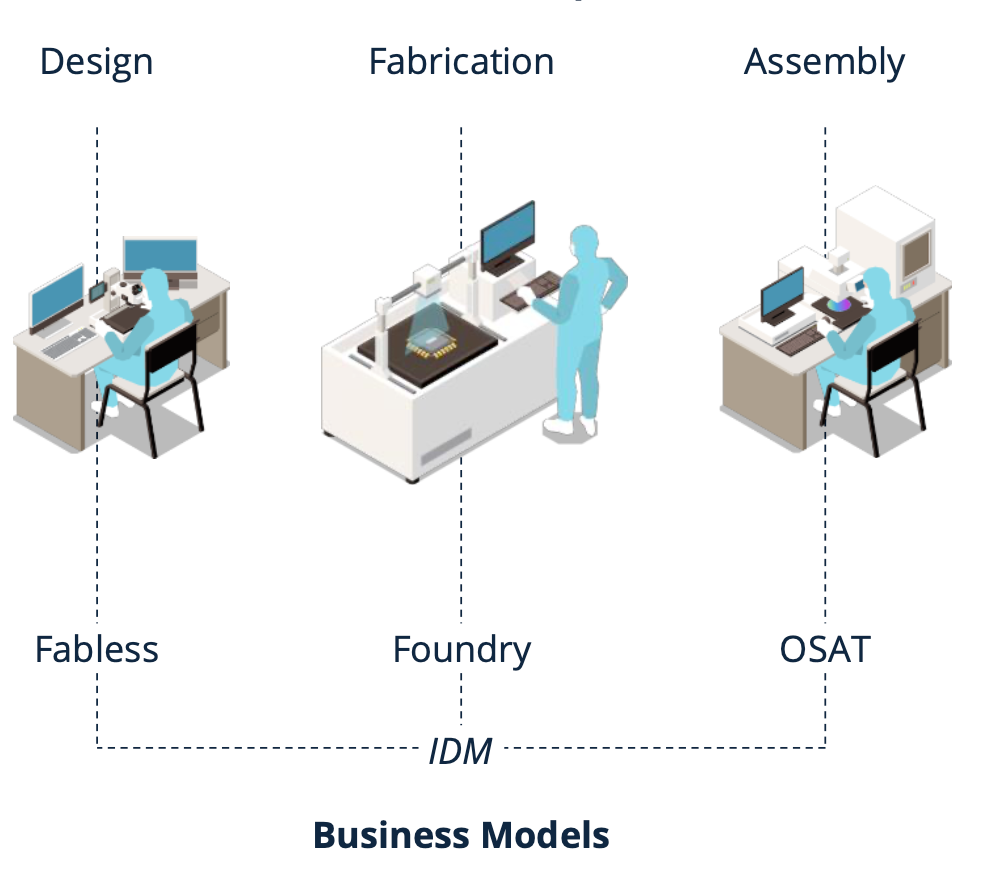 Design Fabrication Assembly

Fabless Foundry OSAT

IDM

**Business Models**